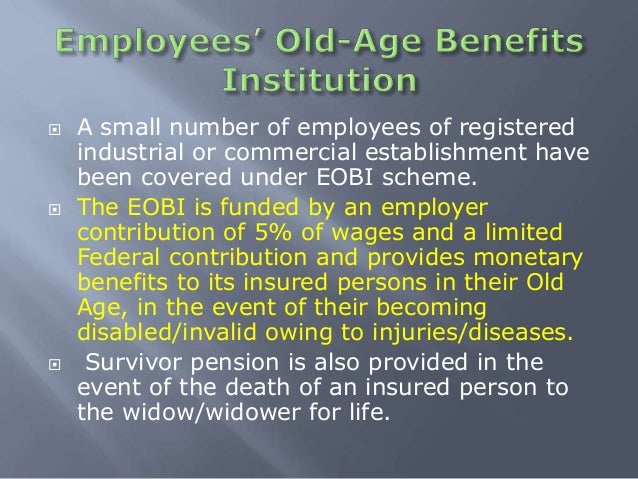 Employees' Old-Age Benefits Institution

A small number of employees of registered industrial or commercial establishment have been covered under EOBI scheme.

The EOBI is funded by an employer contribution of 5% of wages and a limited Federal contribution and provides monetary benefits to its insured persons in their Old Age, in the event of their becoming disabled/invalid owing to injuries/diseases.

Survivor pension is also provided in the event of the death of an insured person to the widow/widower for life.